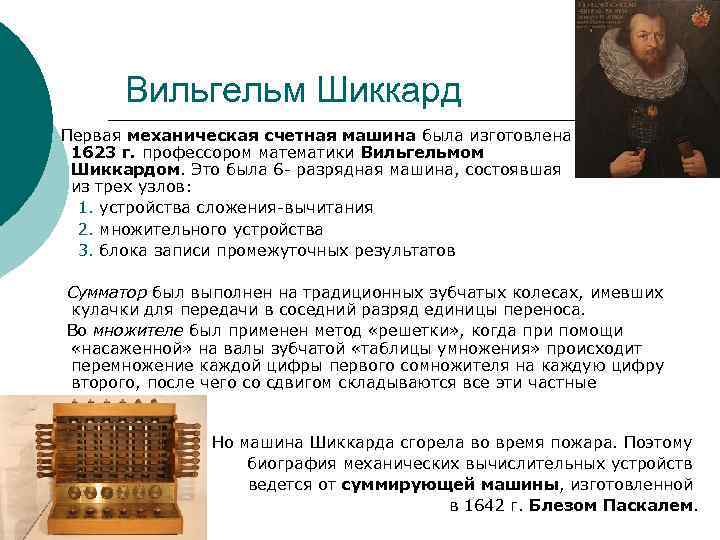 Вильгельм Шиккард

Первая механическая счетная машина была изготовлена 1623 г. профессором математики Вильгельмом Шиккардом. Это была 6- разрядная машина, состоявшая из трех узлов:

1. устройства сложения-вычитания
2. множительного устройства
3. блока записи промежуточных результатов

Сумматор был выполнен на традиционных зубчатых колесах, имевших кулачки для передачи в соседний разряд единицы переноса.

Во множителе был применен метод «решетки», когда при помощи «насаженной» на валы зубчатой «таблицы умножения» происходит перемножение каждой цифры первого сомножителя на каждую цифру второго, после чего со сдвигом складываются все эти частные

Но машина Шиккарда сгорела во время пожара. Поэтому биография механических вычислительных устройств ведется от суммирующей машины, изготовленной в 1642 г. Блезом Паскалем.